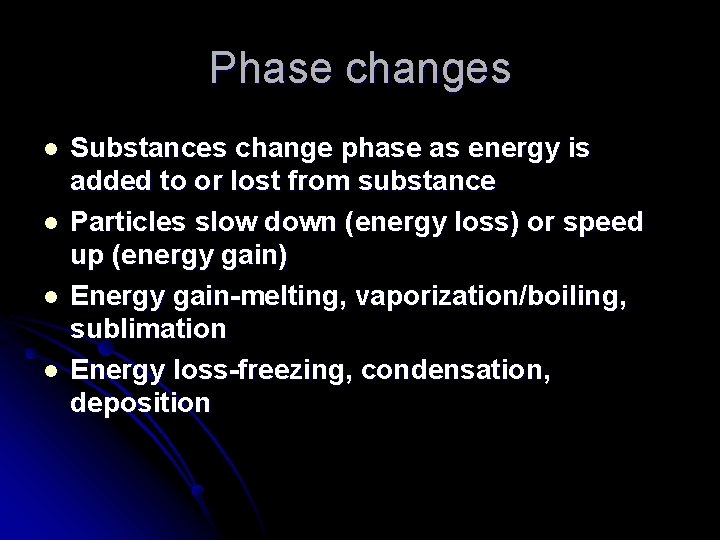 Phase changes

- Substances change phase as energy is added to or lost from substance
- Particles slow down (energy loss) or speed up (energy gain)
- Energy gain-melting, vaporization/boiling, sublimation
- Energy loss-freezing, condensation, deposition